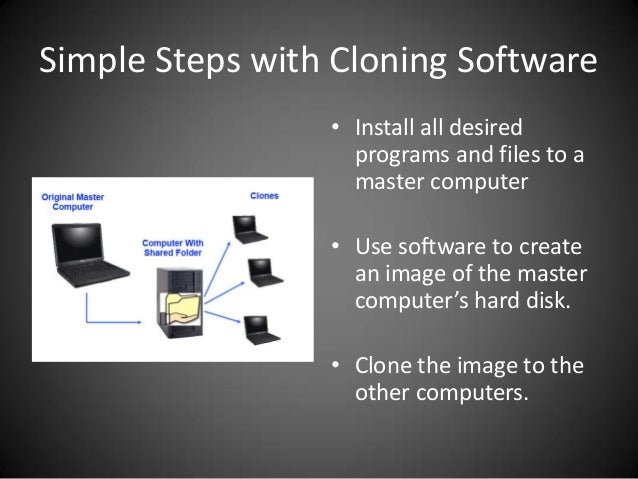 Simple Steps with Cloning Software

Original Master Computer

Computer With Shared Folder

Clones

• Install all desired programs and files to a master computer

• Use software to create an image of the master computer's hard disk.

• Clone the image to the other computers.